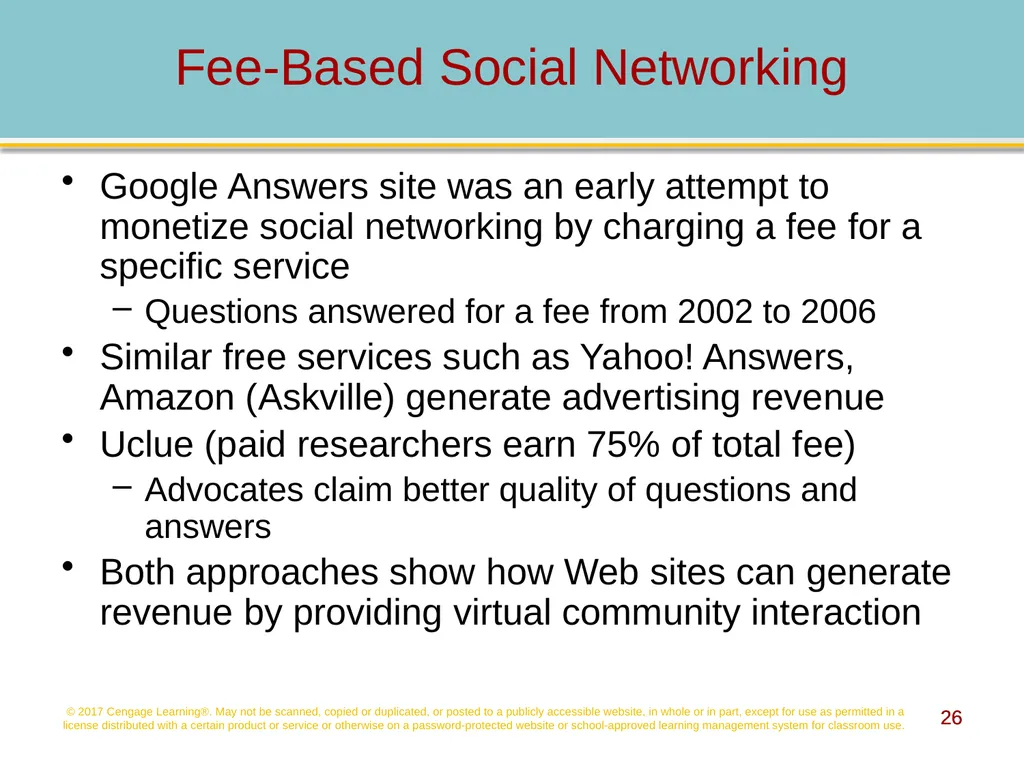 Fee-Based Social Networking

• Google Answers site was an early attempt to monetize social networking by charging a fee for a specific service
  – Questions answered for a fee from 2002 to 2006
• Similar free services such as Yahoo! Answers, Amazon (Askville) generate advertising revenue
• Uclue (paid researchers earn 75% of total fee)
  – Advocates claim better quality of questions and answers
• Both approaches show how Web sites can generate revenue by providing virtual community interaction

© 2017 Cengage Learning®. May not be scanned, copied or duplicated, or posted to a publicly accessible website, in whole or in part, except for use as permitted in a license distributed with a certain product or service or otherwise on a password-protected website or school-approved learning management system for classroom use.

26